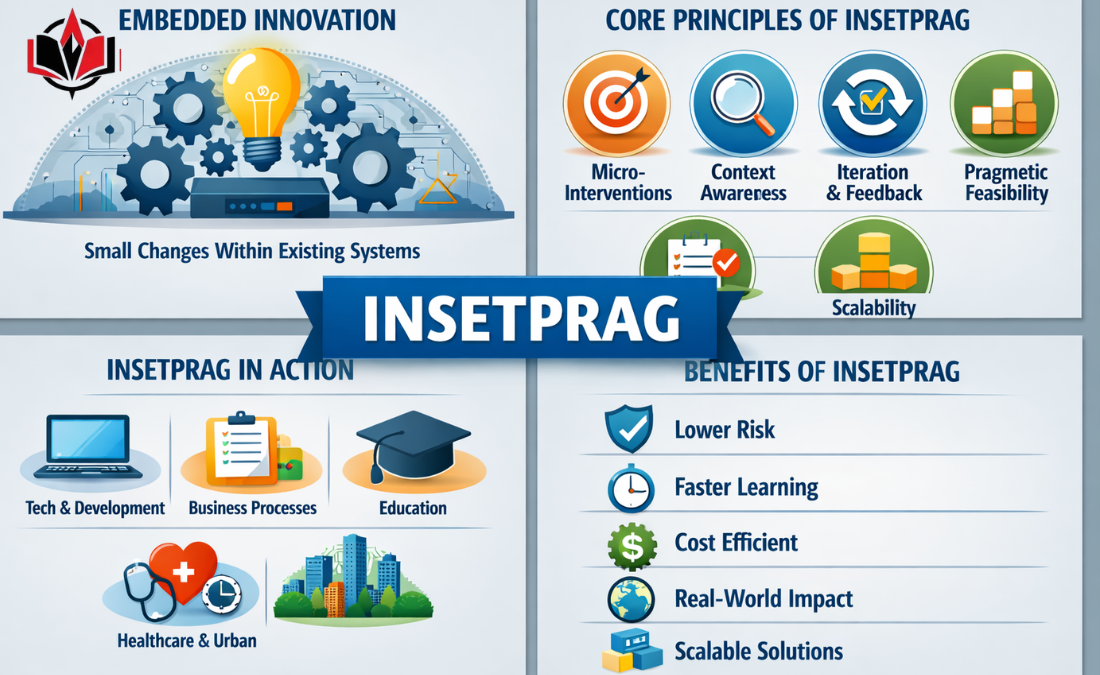 EMBEDDED INNOVATION

Small Changes Within Existing Systems

CORE PRINCIPLES OF INSETPRAG

Micro-Interventions

Context Awareness

Iteration & Feedback

Pragmetic Feasibility

Scalability

INSETPRAG

INSETPRAG IN ACTION

Tech & Development

Business Processes

Education

Healthcare & Urban

BENEFITS OF INSETPRAG

Lower Risk

Faster Learning

Cost Efficient

Real-World Impact

Scalable Solutions